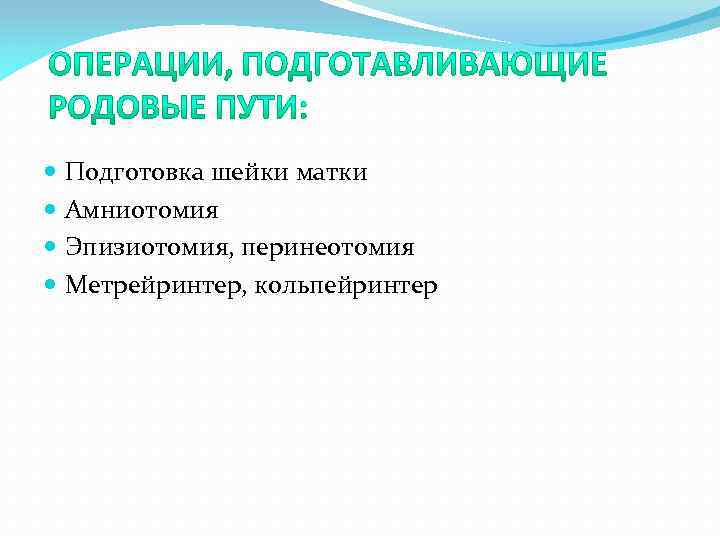 ОПЕРАЦИИ, ПОДГОТАВЛИВАЮЩИЕ РОДОВЫЕ ПУТИ:

- Подготовка шейки матки
- Амниотомия
- Эпизиотомия, перинеотомия
- Метрейринтер, кольпейринтер